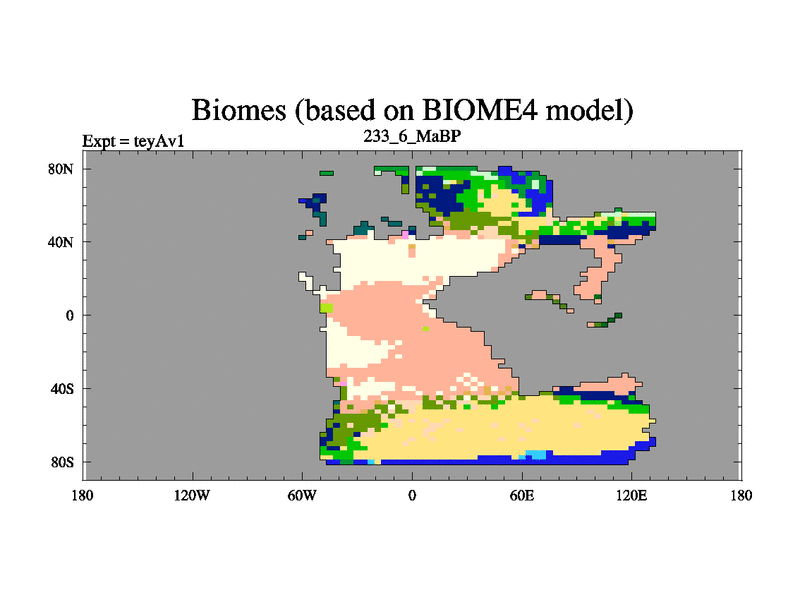 Biomes (based on BIOME4 model)

Expt = teyAv1

233_6_MaBP

80N
40N
0
40S
80S

180
120W
60W
0
60E
120E
180